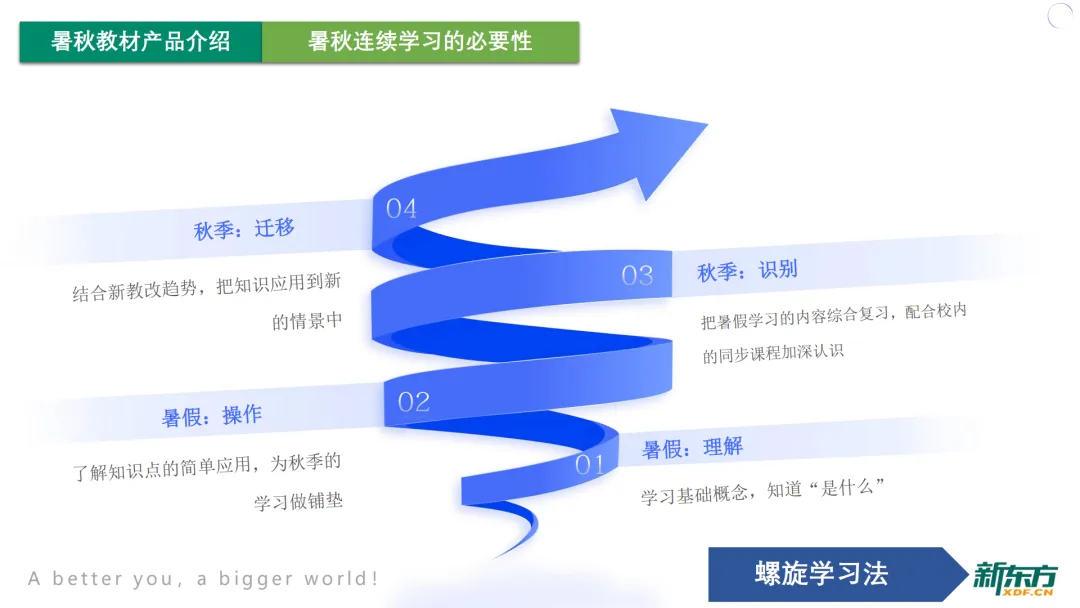 暑秋教材产品介绍

暑秋连续学习的必要性

04

秋季：迁移

结合新教改趋势，把知识应用到新的情景中

03

秋季：识别

把暑假学习的内容综合复习，配合校内的同步课程加深认识

02

暑假：操作

了解知识点的简单应用，为秋季的学习做铺垫

01

暑假：理解

学习基础概念，知道“是什么”

A better you, a bigger world!

螺旋学习法

新东方
XDF.CN